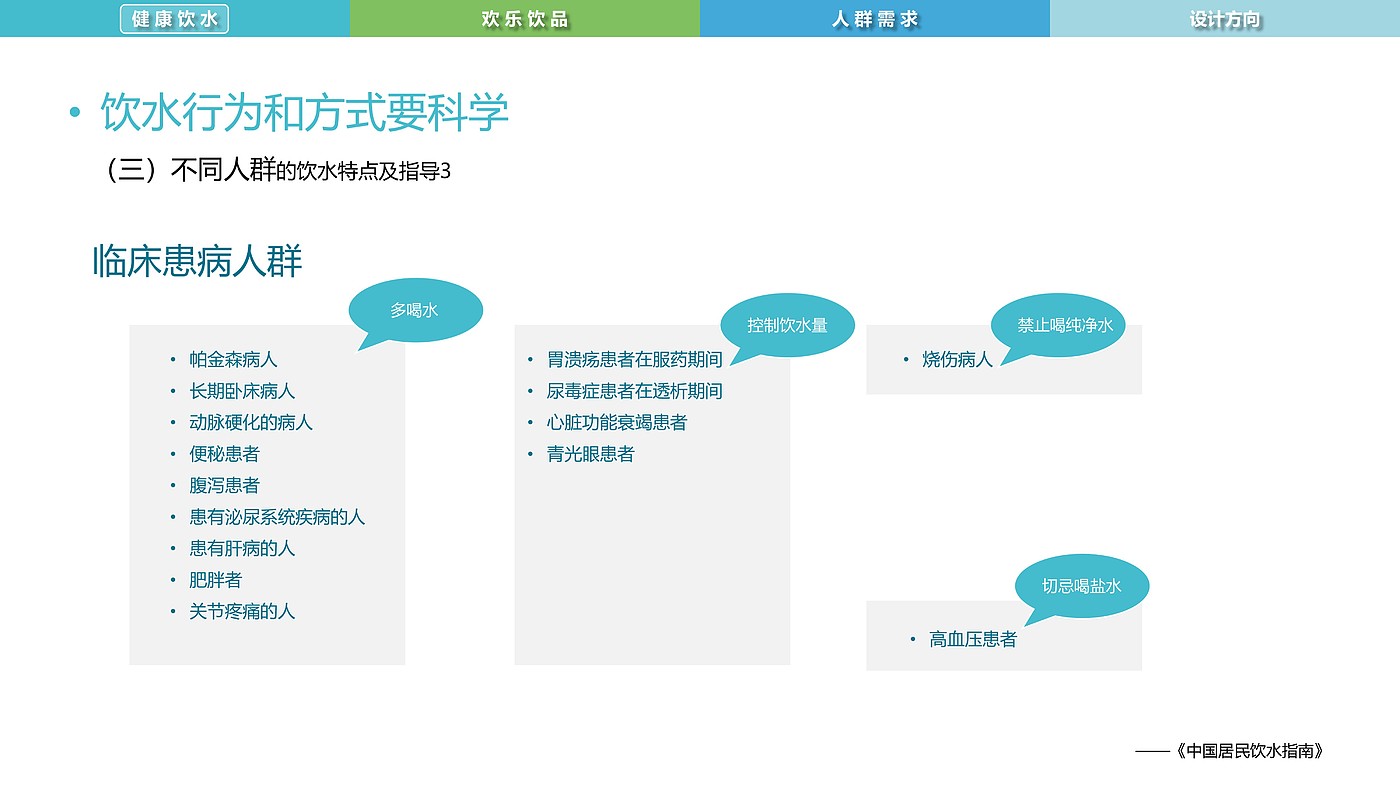 健康饮水 欢乐饮品 人群需求 设计方向

• 饮水行为和方式要科学

（三）不同人群的饮水特点及指导3

临床患病人群

多喝水

• 帕金森病人
• 长期卧床病人
• 动脉硬化的病人
• 便秘患者
• 腹泻患者
• 患有泌尿系统疾病的人
• 患有肝病的人
• 肥胖者
• 关节疼痛的人

控制饮水量

• 胃溃疡患者在服药期间
• 尿毒症患者在透析期间
• 心脏功能衰竭患者
• 青光眼患者

禁止喝纯净水

• 烧伤病人

切忌喝盐水

• 高血压患者

——《中国居民饮水指南》